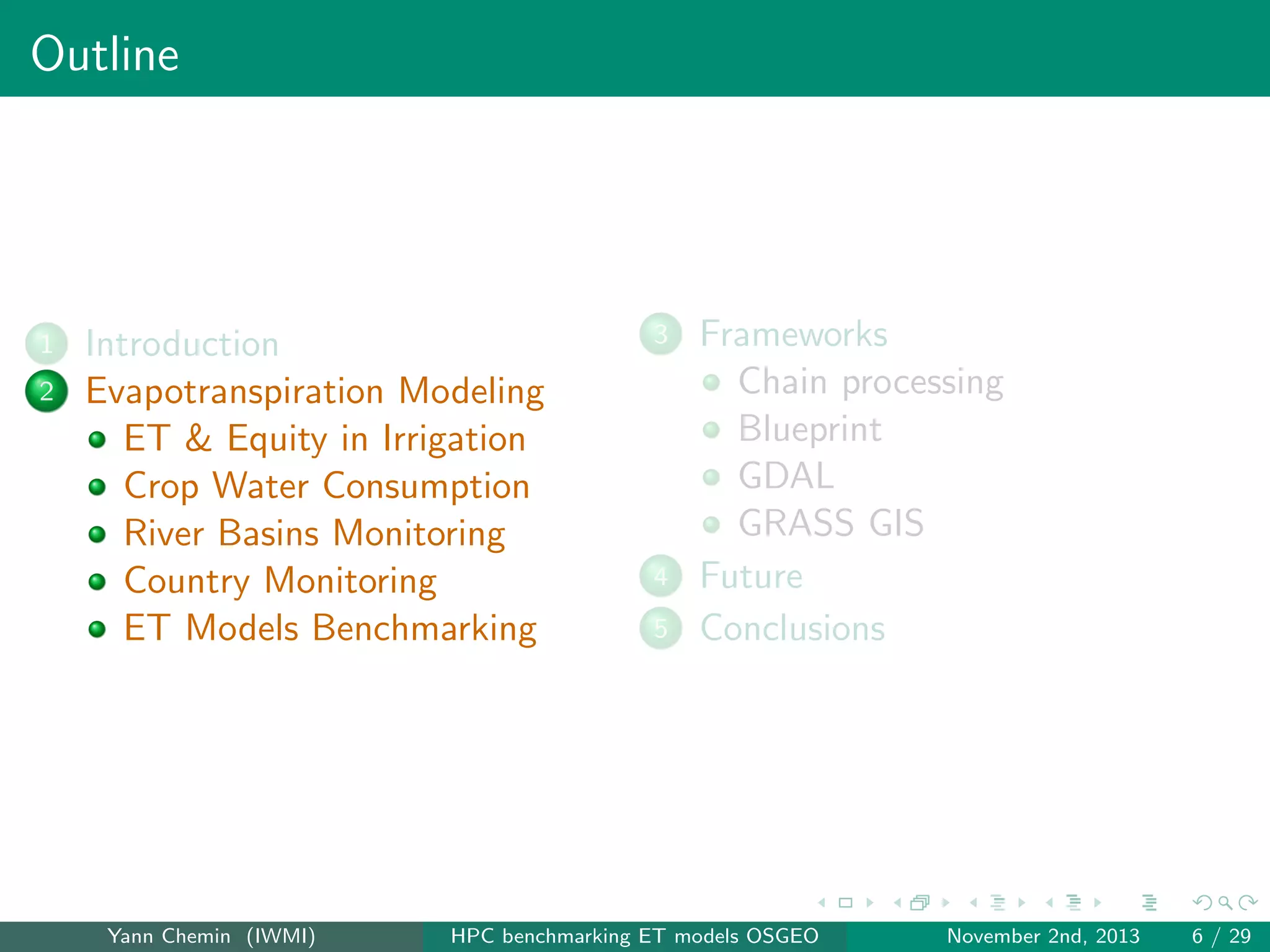 Outline

1 Introduction

2 Evapotranspiration Modeling
- ET & Equity in Irrigation
- Crop Water Consumption
- River Basins Monitoring
- Country Monitoring
- ET Models Benchmarking

3 Frameworks
- Chain processing
- Blueprint
- GDAL
- GRASS GIS

4 Future

5 Conclusions

Yann Chemin (IWMI) HPC benchmarking ET models OSGEO November 2nd, 2013 6 / 29